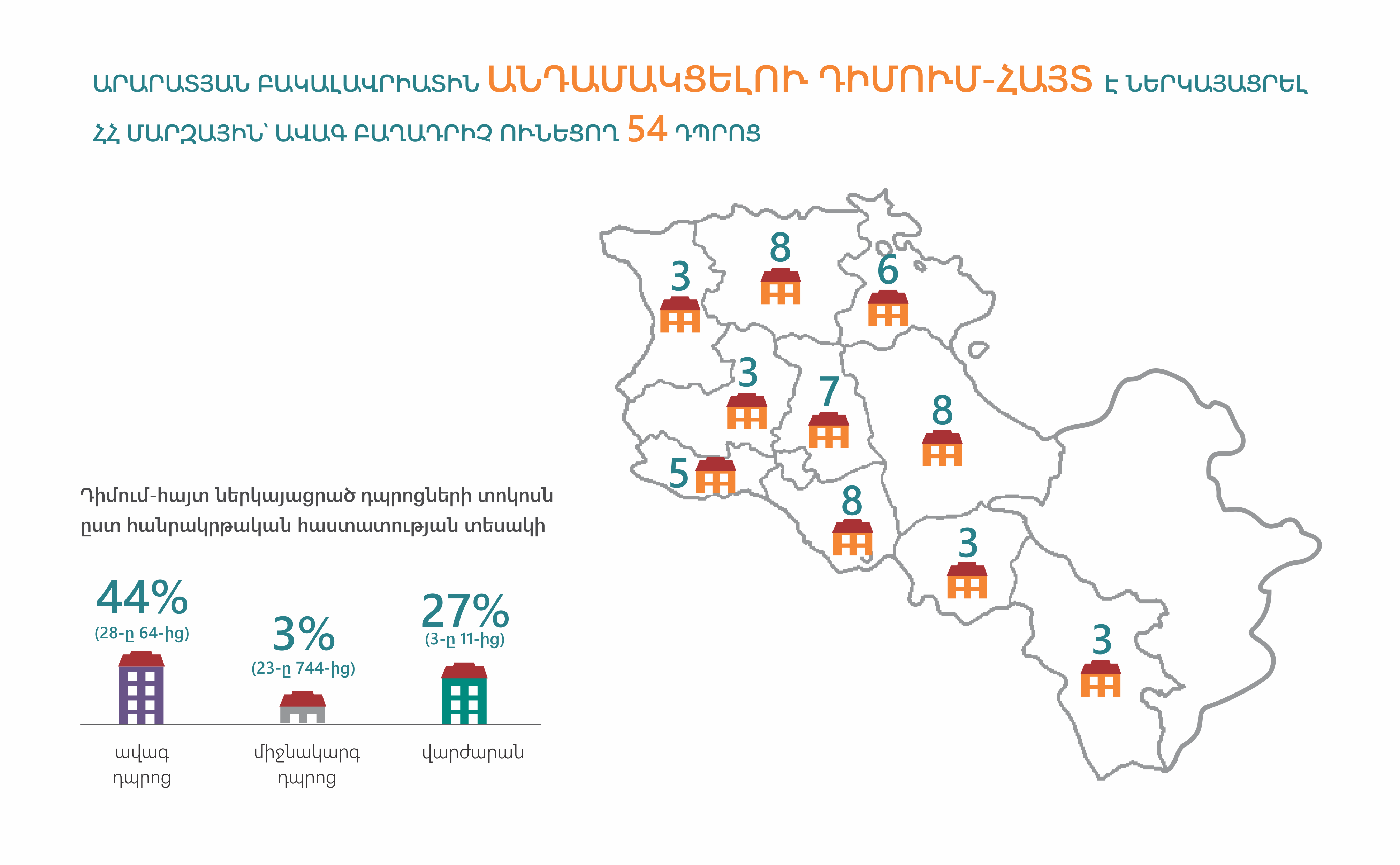 ԱՐԱՐԱՏՅԱՆ ԲԱԿԱԼԱՎՐԻԱՏԻՆ ԱՆԴԱՄԱԿՑԵԼՈՒ ԴԻՄՈՒՄ-ՀԱՅՏ Է ՆԵՐԿԱՅԱՑՐԵԼ ՀՀ ՄԱՐԶԱՅԻՆ՝ ԱՎԱԳ ԲԱՂԱԴՐԻՉ ՈՒՆԵՑՈՂ 54 ԴՊՐՈՑ

3
8
6
3
7
8
5
8
3
3

Դիմում-հայտ ներկայացրած դպրոցների տոկոսն ըստ հանրակրթական հաստատության տեսակի

44%
(28-ը 64-ից)

3%
(23-ը 744-ից)

27%
(3-ը 11-ից)

ավագ դպրոց

միջնակարգ դպրոց

վարժարան